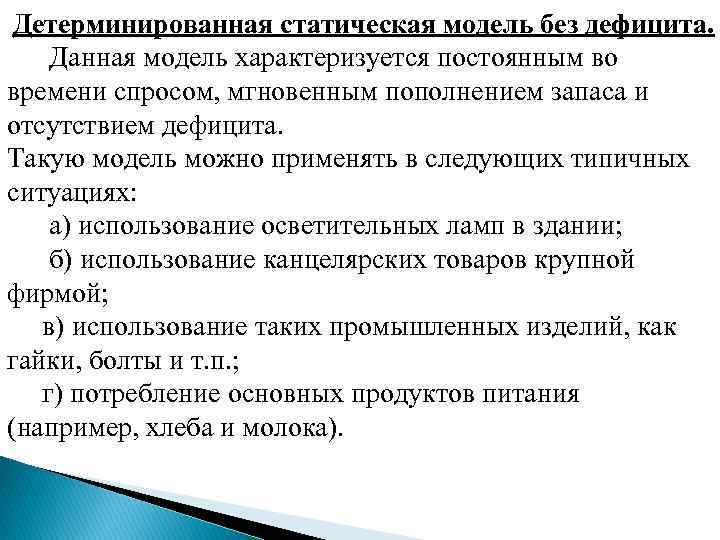 Детерминированная статическая модель без дефицита.

Данная модель характеризуется постоянным во времени спросом, мгновенным пополнением запаса и отсутствием дефицита.

Такую модель можно применять в следующих типичных ситуациях:

а) использование осветительных ламп в здании;

б) использование канцелярских товаров крупной фирмой;

в) использование таких промышленных изделий, как гайки, болты и т.п.;

г) потребление основных продуктов питания (например, хлеба и молока).